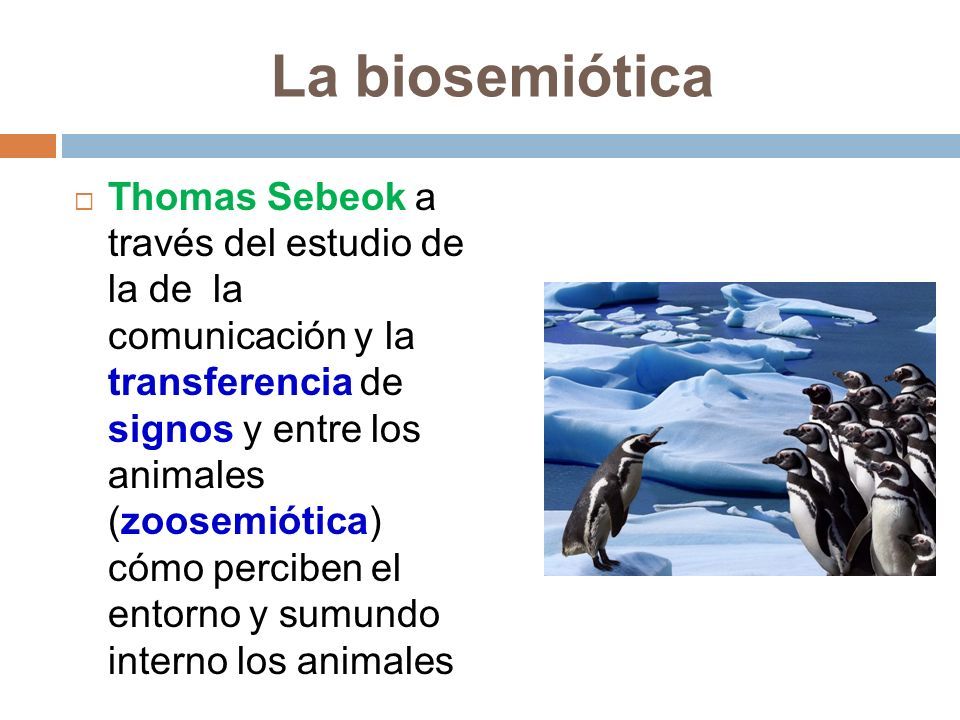 La biosemiótica

□ Thomas Sebeok a través del estudio de la de la comunicación y la transferencia de signos y entre los animales (zoosemiótica) cómo perciben el entorno y sumundo interno los animales